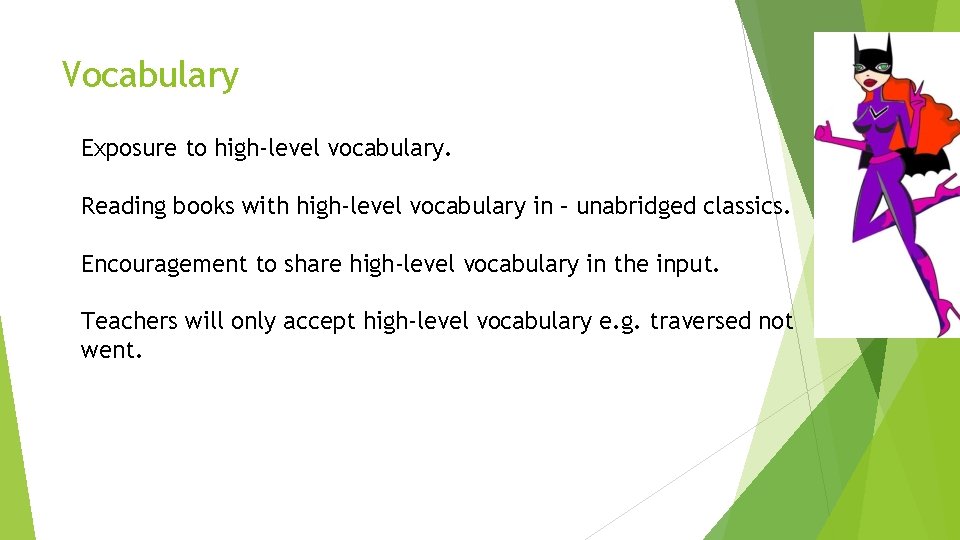 Vocabulary

Exposure to high-level vocabulary.

Reading books with high-level vocabulary in – unabridged classics.

Encouragement to share high-level vocabulary in the input.

Teachers will only accept high-level vocabulary e.g. traversed not went.